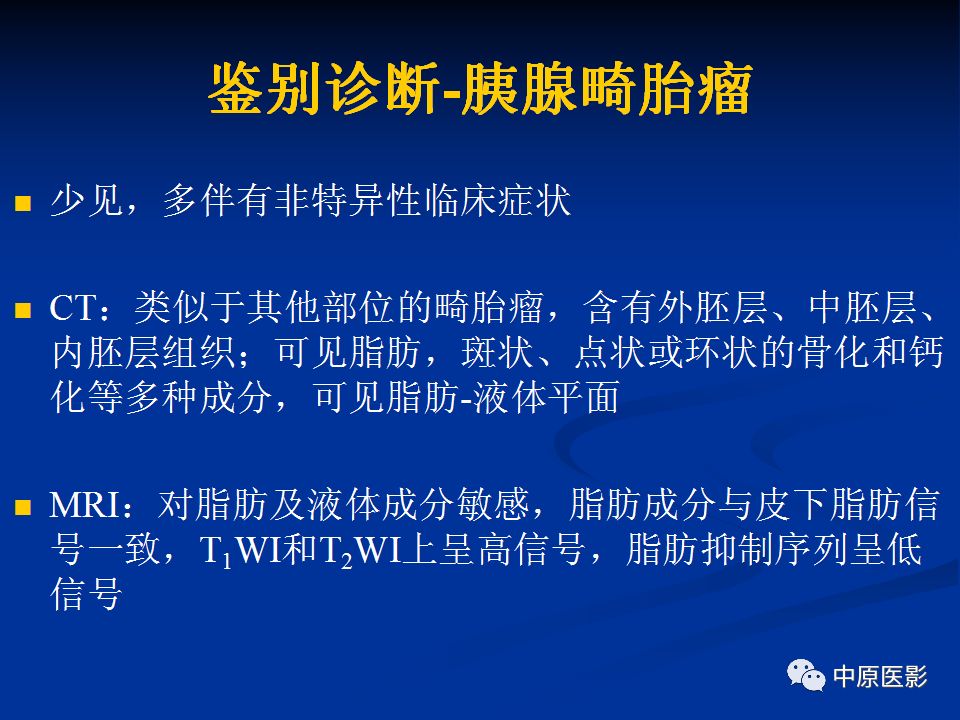 鉴别诊断-胰腺畸胎瘤

■ 少见，多伴有非特异性临床症状

■ CT：类似于其他部位的畸胎瘤，含有外胚层、中胚层、内胚层组织；可见脂肪，斑状、点状或环状的骨化和钙化等多种成分，可见脂肪-液体平面

■ MRI：对脂肪及液体成分敏感，脂肪成分与皮下脂肪信号一致，$T_1$WI和$T_2$WI上呈高信号，脂肪抑制序列呈低信号

中原医影